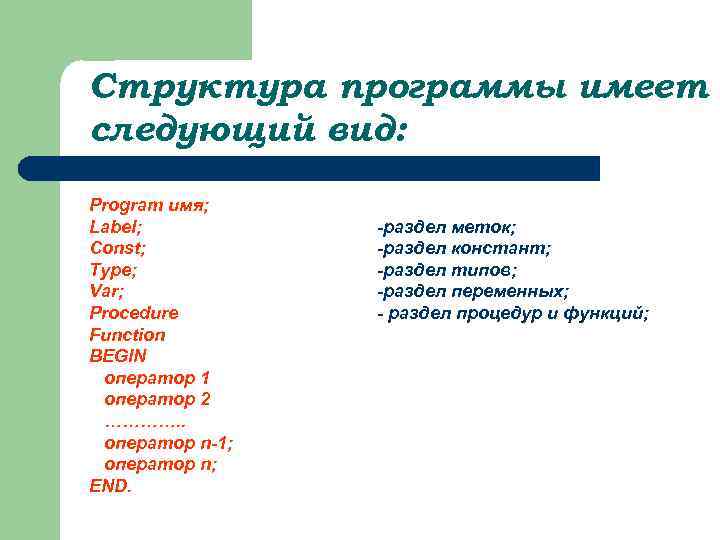 Структура программы имеет следующий вид:

Program имя;
Label; -раздел меток;
Const; -раздел констант;
Type; -раздел типов;
Var; -раздел переменных;
Procedure - раздел процедур и функций;
Function
BEGIN
оператор 1
оператор 2
…………..
оператор n-1;
оператор n;
END.